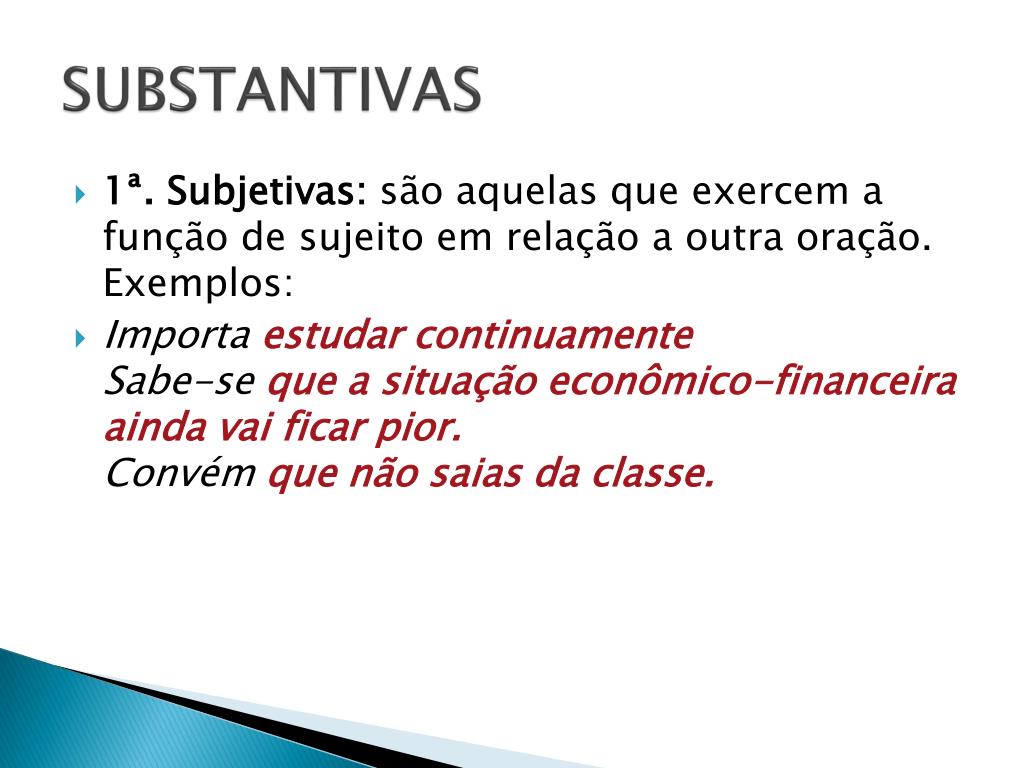 SUBSTANTIVAS

1ª. Subjetivas: são aquelas que exercem a função de sujeito em relação a outra oração. Exemplos:

Importa estudar continuamente
Sabe-se que a situação econômico-financeira ainda vai ficar pior.
Convém que não saias da classe.